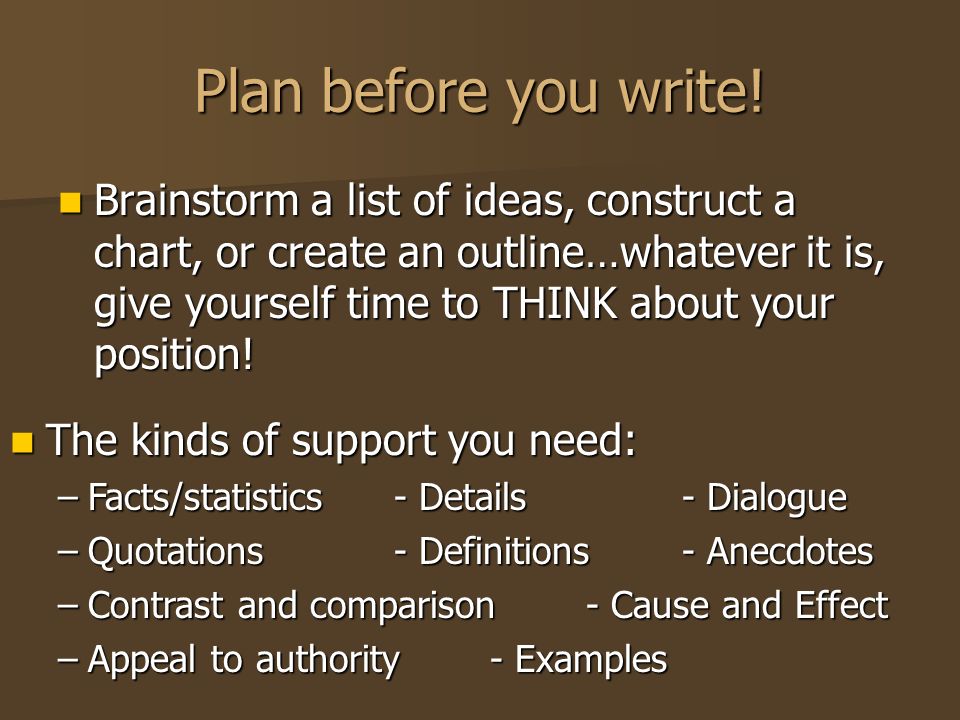 Plan before you write!

Brainstorm a list of ideas, construct a chart, or create an outline…whatever it is, give yourself time to THINK about your position!

The kinds of support you need:

– Facts/statistics - Details - Dialogue
– Quotations - Definitions - Anecdotes
– Contrast and comparison - Cause and Effect
– Appeal to authority - Examples